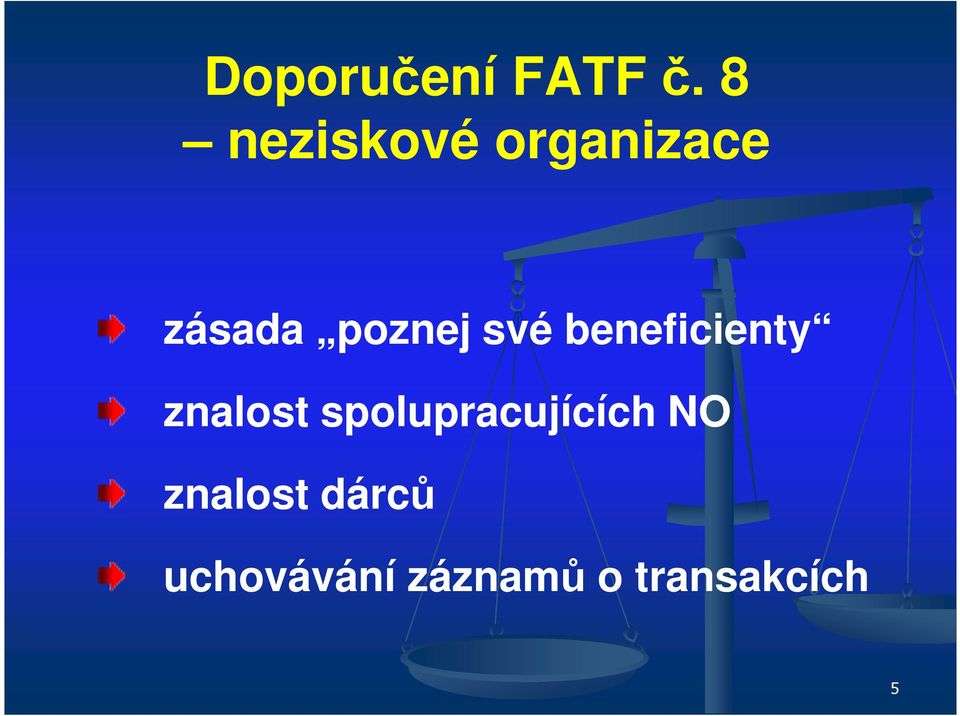 Doporučení FATF č. 8
– neziskové organizace

zásada „poznej své beneficienty“

znalost spolupracujících NO

znalost dárců

uchovávání záznamů o transakcích

5